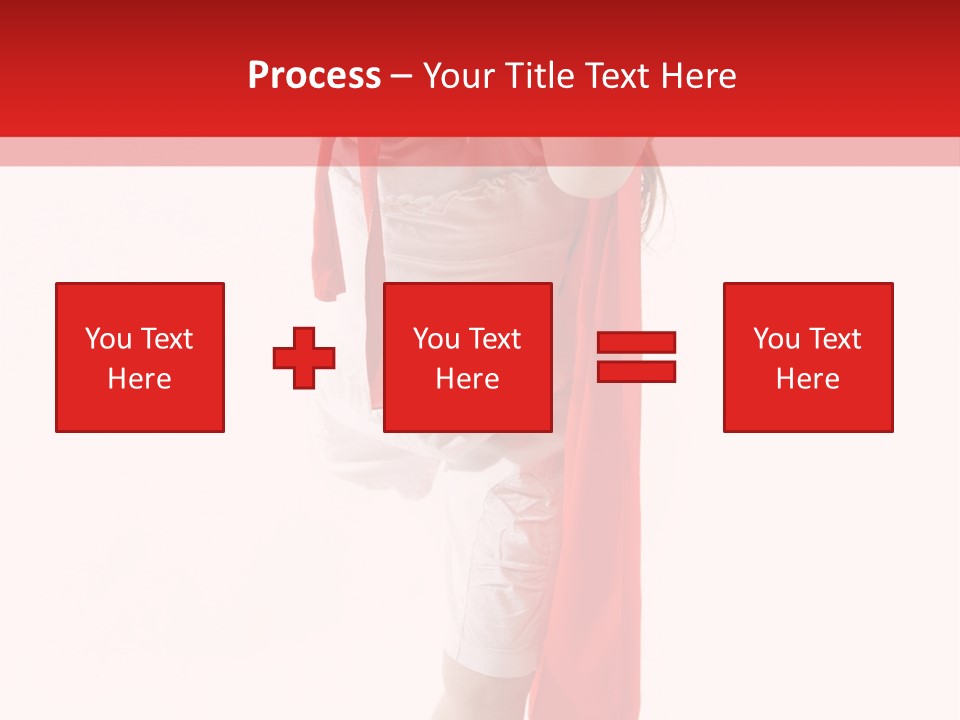 Process – Your Title Text Here

You Text Here

You Text Here

You Text Here